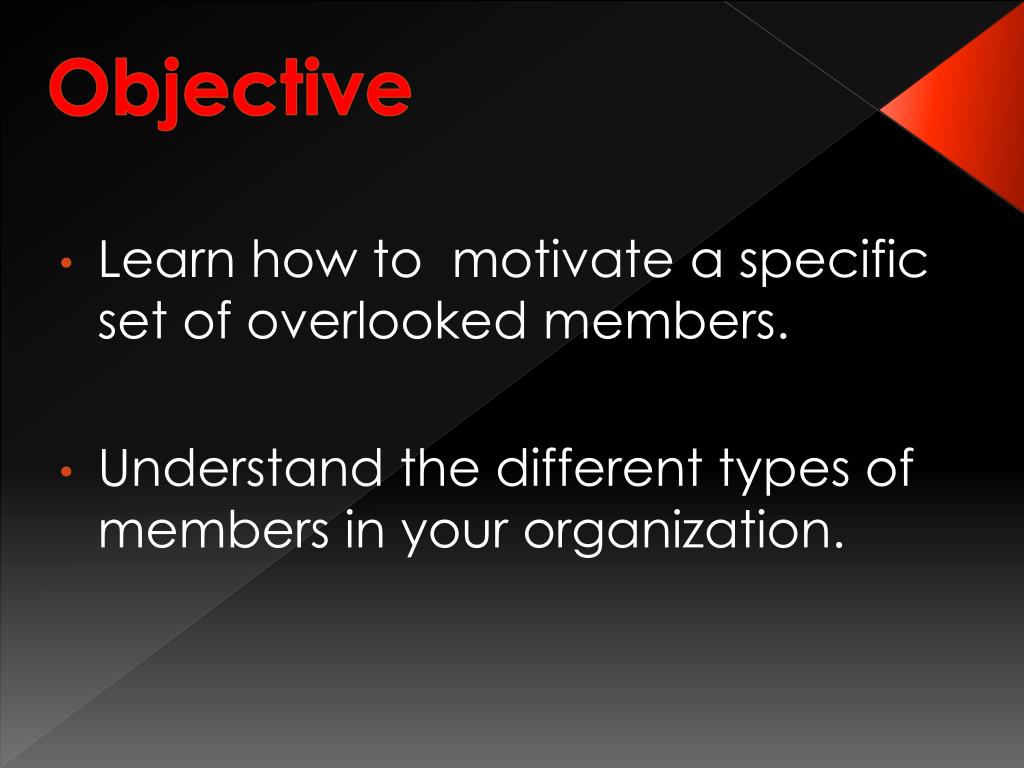 Objective

• Learn how to  motivate a specific set of overlooked members.

• Understand the different types of members in your organization.